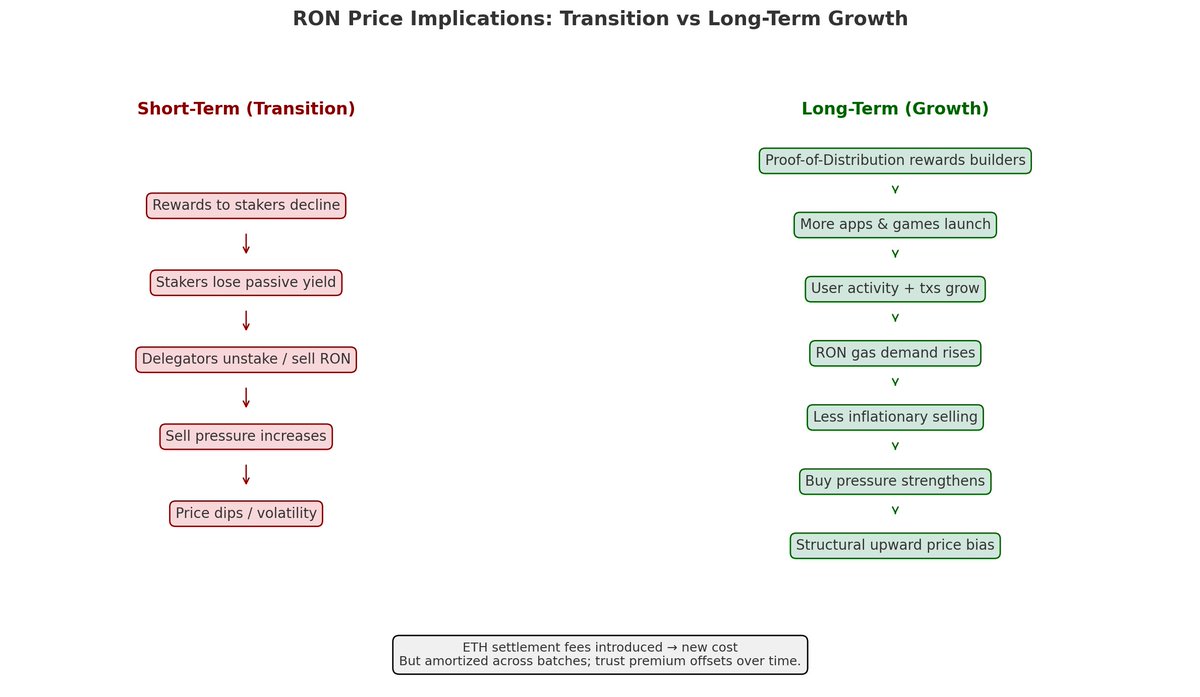 RON Price Implications: Transition vs Long-Term Growth

Short-Term (Transition)

Rewards to stakers decline

Stakers lose passive yield

Delegators unstake / sell RON

Sell pressure increases

Price dips / volatility

Long-Term (Growth)

Proof-of-Distribution rewards builders

More apps & games launch

User activity + txs grow

RON gas demand rises

Less inflationary selling

Buy pressure strengthens

Structural upward price bias

ETH settlement fees introduced → new cost
But amortized across batches; trust premium offsets over time.